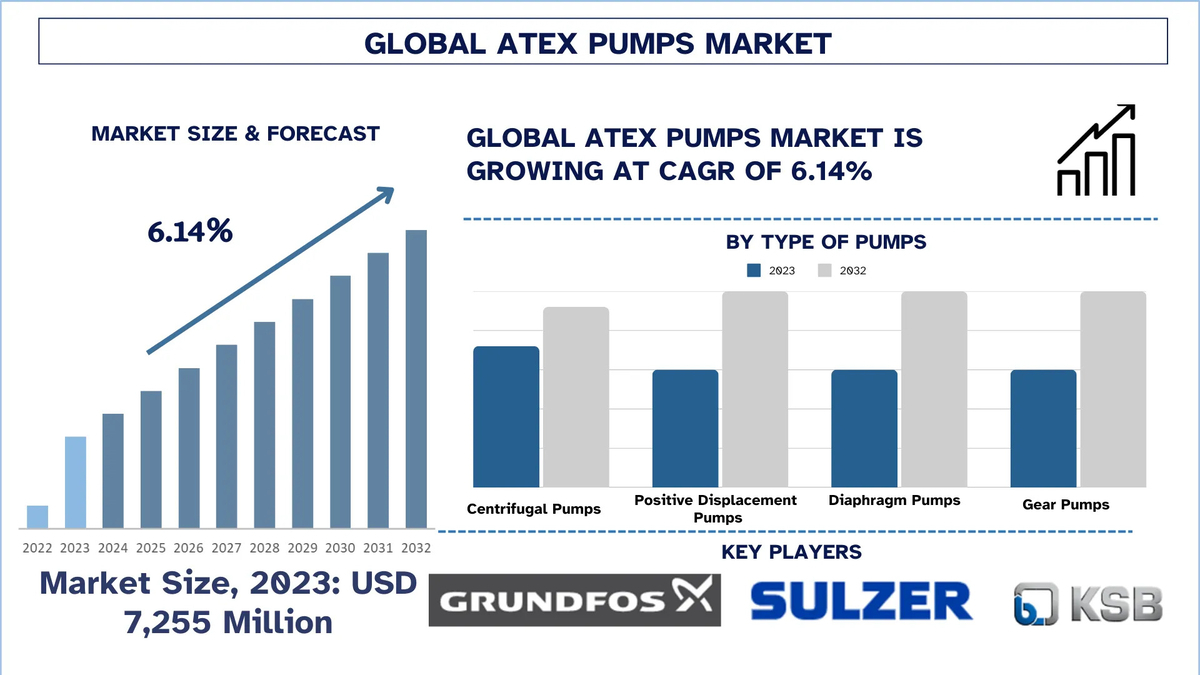 GLOBAL ATEX PUMPS MARKET

MARKET SIZE & FORECAST

6.14%

2022 2023 2024 2025 2026 2027 2028 2029 2030 2031 2032

Market Size, 2023: USD 7,255 Million

GLOBAL ATEX PUMPS MARKET IS GROWING AT CAGR OF 6.14%

BY TYPE OF PUMPS

2023 2032

Centrifugal Pumps

Positive Displacement Pumps

Diaphragm Pumps

Gear Pumps

KEY PLAYERS

GRUNDFOS

SULZER

KSB